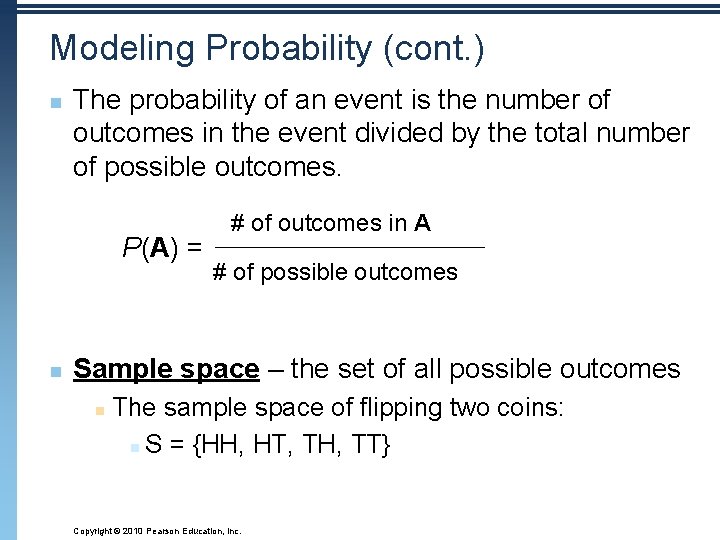 Modeling Probability (cont.)

The probability of an event is the number of outcomes in the event divided by the total number of possible outcomes.

$P(\mathbf{A}) = \frac{\text{\# of outcomes in } \mathbf{A}}{\text{\# of possible outcomes}}$

Sample space – the set of all possible outcomes

The sample space of flipping two coins:

S = {HH, HT, TH, TT}

Copyright © 2010 Pearson Education, Inc.